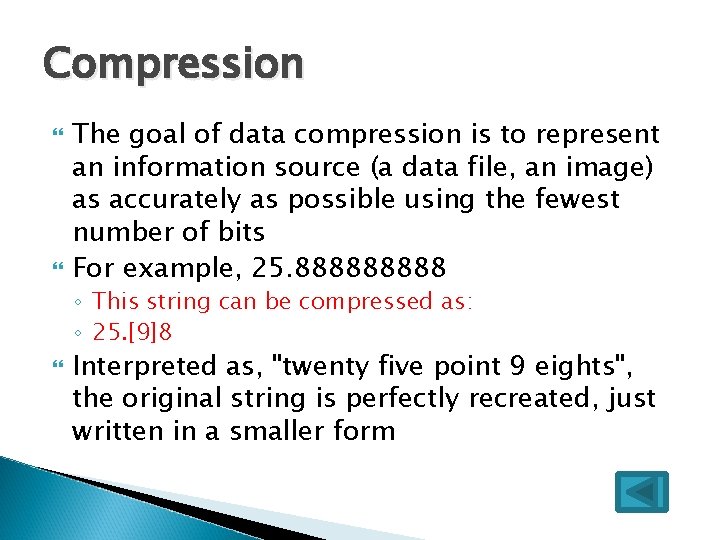 Compression

The goal of data compression is to represent an information source (a data file, an image) as accurately as possible using the fewest number of bits

For example, 25.888888888

◦ This string can be compressed as:
◦ 25.[9]8

Interpreted as, "twenty five point 9 eights", the original string is perfectly recreated, just written in a smaller form